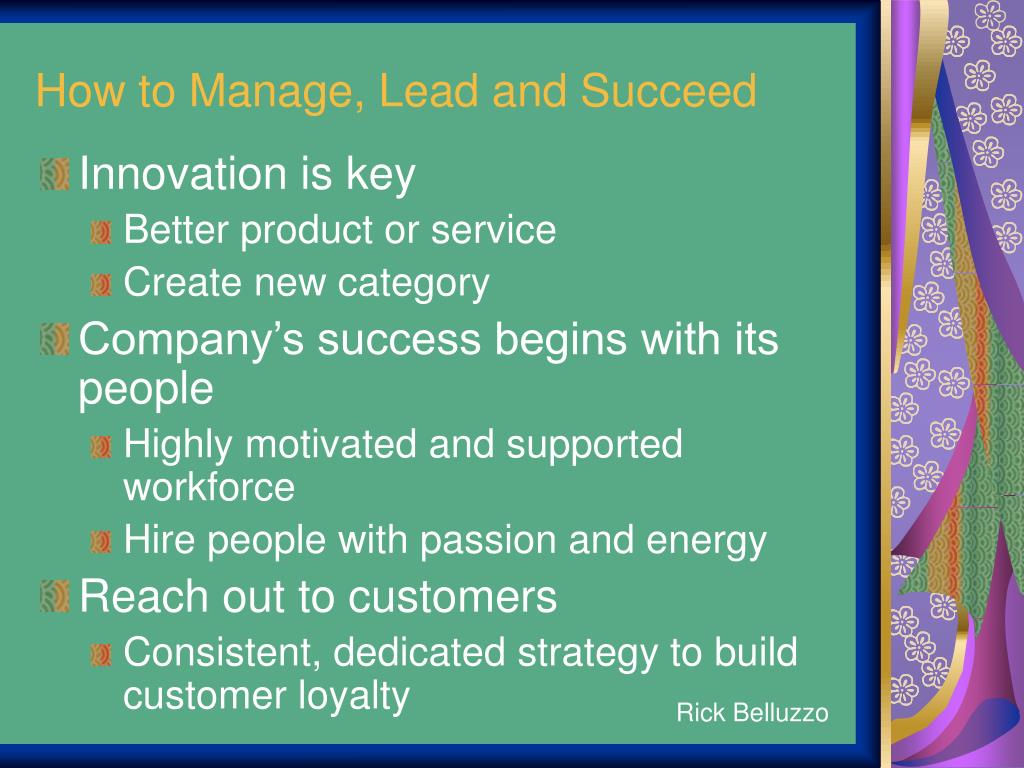 How to Manage, Lead and Succeed

Innovation is key

Better product or service

Create new category

Company’s success begins with its people

Highly motivated and supported workforce

Hire people with passion and energy

Reach out to customers

Consistent, dedicated strategy to build customer loyalty

Rick Belluzzo